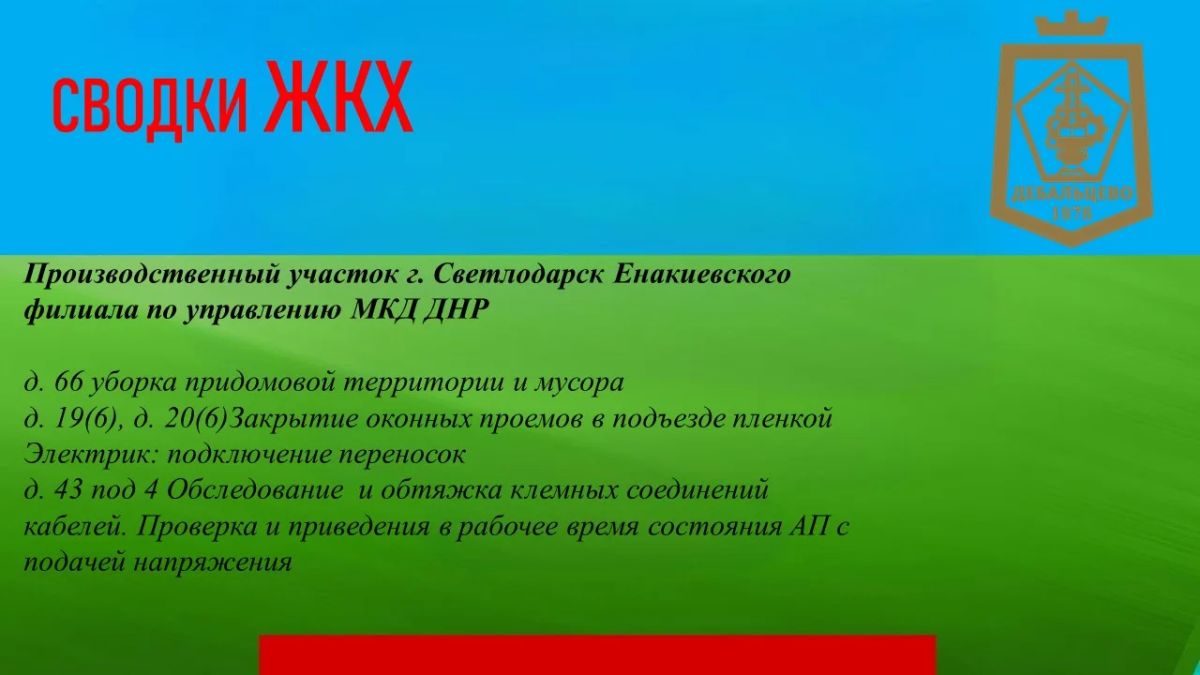 СВОДКИ ЖКХ

ДЕБАЛЬЦЕВО
1878

Производственный участок г. Светлодарск Енакиевского филиала по управлению МКД ДНР

д. 66 уборка придомовой территории и мусора
д. 19(6), д. 20(6)Закрытие оконных проемов в подъезде пленкой
Электрик: подключение переносок
д. 43 под 4 Обследование и обтяжка клемных соединений кабелей. Проверка и приведения в рабочее время состояния АП с подачей напряжения